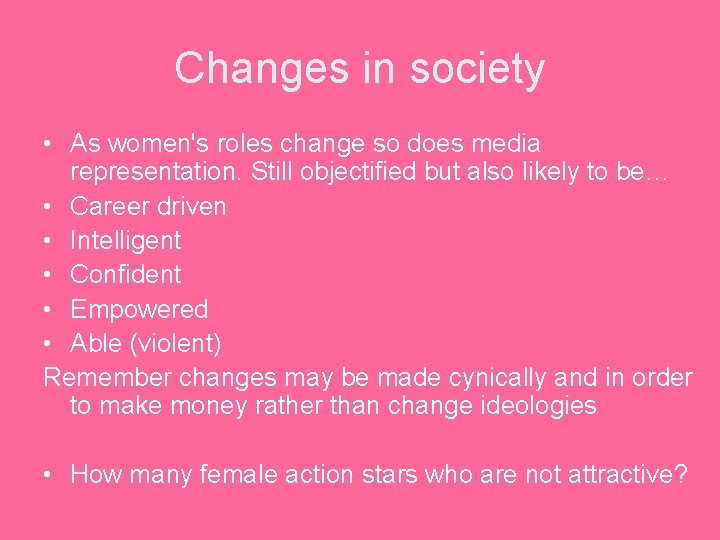 Changes in society

• As women's roles change so does media representation. Still objectified but also likely to be…
• Career driven
• Intelligent
• Confident
• Empowered
• Able (violent)
Remember changes may be made cynically and in order to make money rather than change ideologies

• How many female action stars who are not attractive?